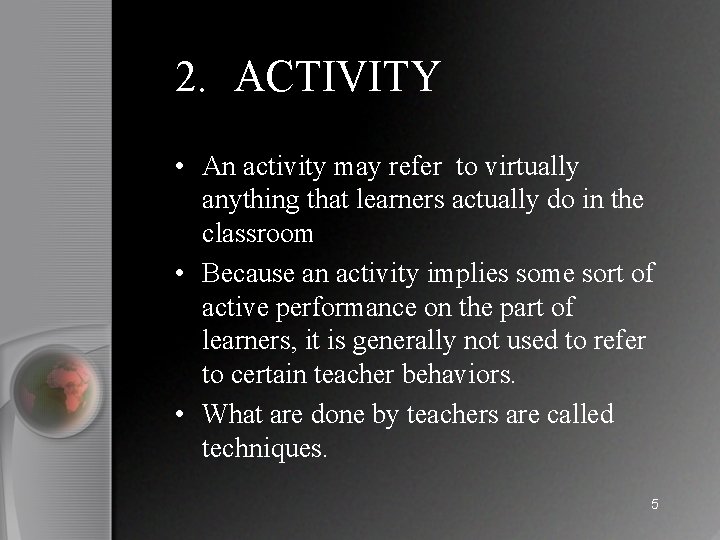 2. ACTIVITY

• An activity may refer to virtually anything that learners actually do in the classroom

• Because an activity implies some sort of active performance on the part of learners, it is generally not used to refer to certain teacher behaviors.

• What are done by teachers are called techniques.

5